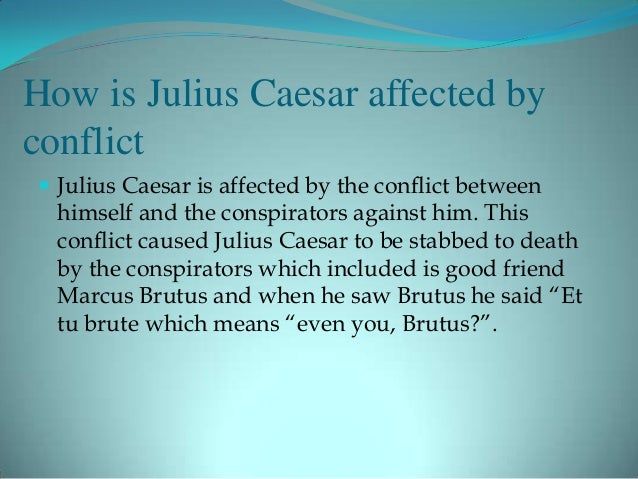 How is Julius Caesar affected by conflict

Julius Caesar is affected by the conflict between himself and the conspirators against him. This conflict caused Julius Caesar to be stabbed to death by the conspirators which included is good friend Marcus Brutus and when he saw Brutus he said “Et tu brute which means “even you, Brutus?”.